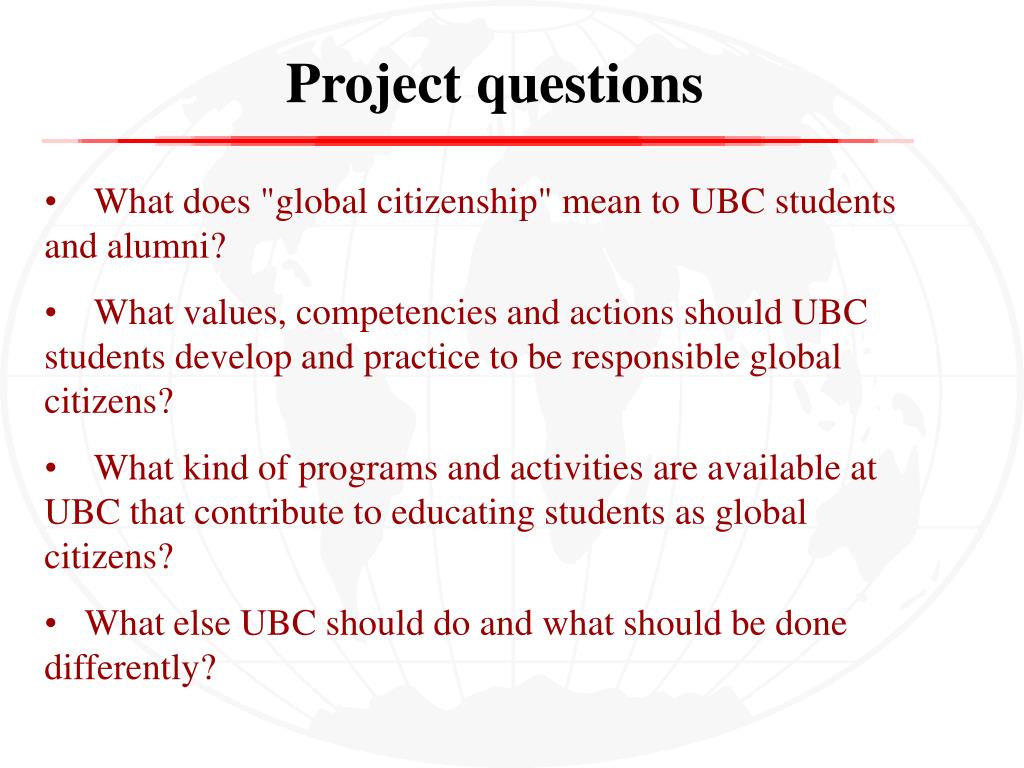 Project questions

• What does "global citizenship" mean to UBC students and alumni?

• What values, competencies and actions should UBC students develop and practice to be responsible global citizens?

• What kind of programs and activities are available at UBC that contribute to educating students as global citizens?

• What else UBC should do and what should be done differently?